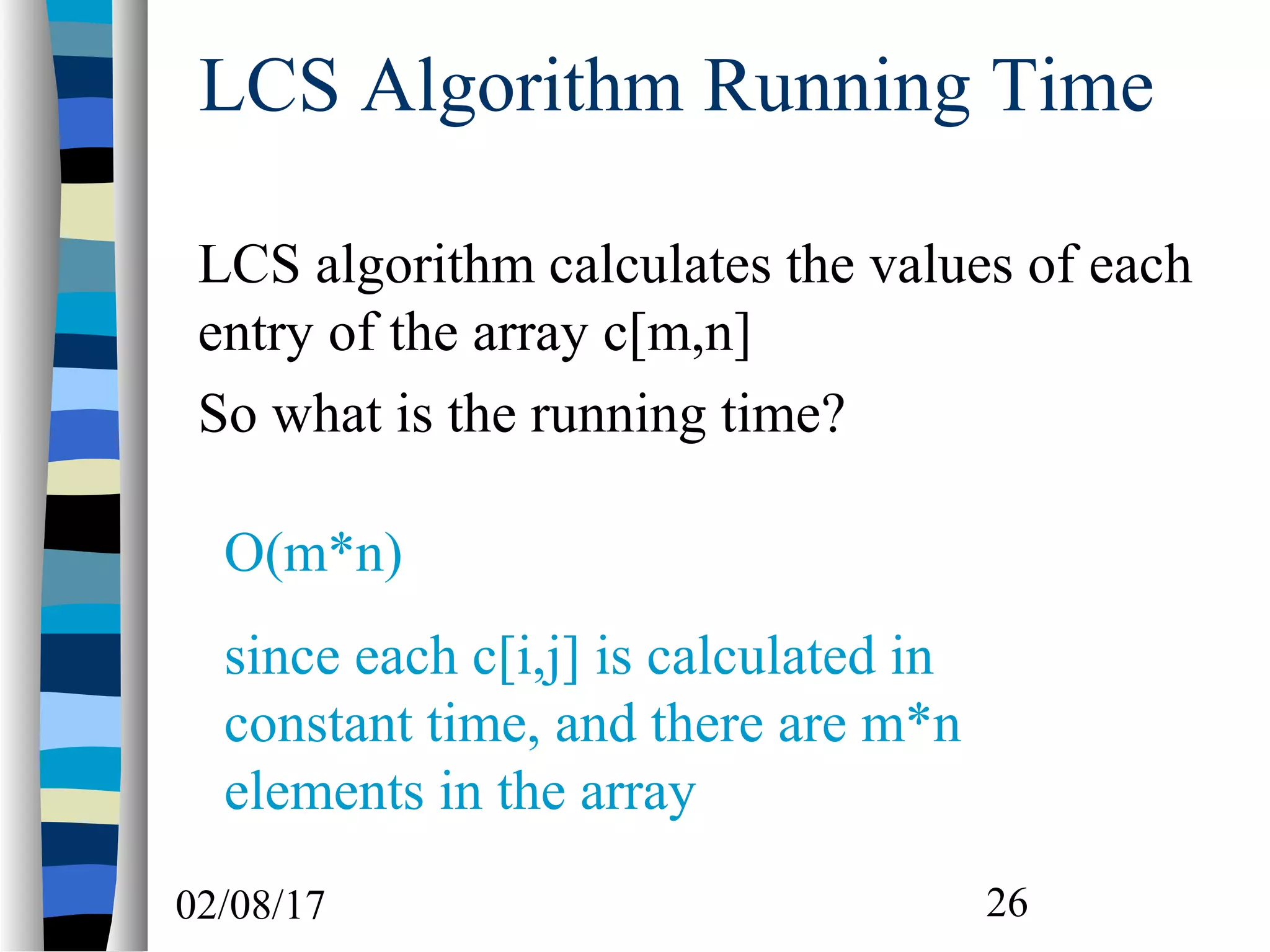 LCS Algorithm Running Time

LCS algorithm calculates the values of each entry of the array c[m,n]

So what is the running time?

O(m*n)

since each c[i,j] is calculated in constant time, and there are m*n elements in the array

02/08/17

26